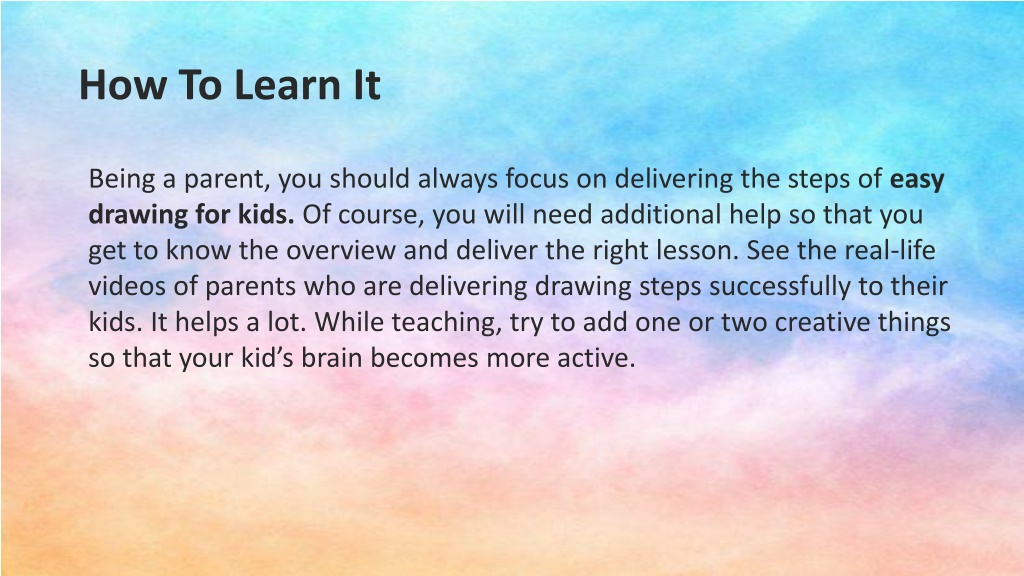 How To Learn It

Being a parent, you should always focus on delivering the steps of easy drawing for kids. Of course, you will need additional help so that you get to know the overview and deliver the right lesson. See the real-life videos of parents who are delivering drawing steps successfully to their kids. It helps a lot. While teaching, try to add one or two creative things so that your kid's brain becomes more active.